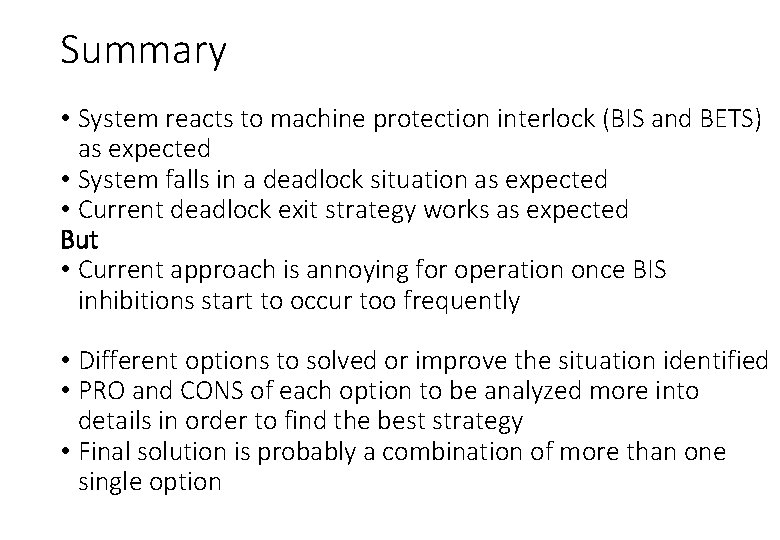 Summary

• System reacts to machine protection interlock (BIS and BETS) as expected
• System falls in a deadlock situation as expected
• Current deadlock exit strategy works as expected
But
• Current approach is annoying for operation once BIS inhibitions start to occur too frequently

• Different options to solved or improve the situation identified
• PRO and CONS of each option to be analyzed more into details in order to find the best strategy
• Final solution is probably a combination of more than one single option